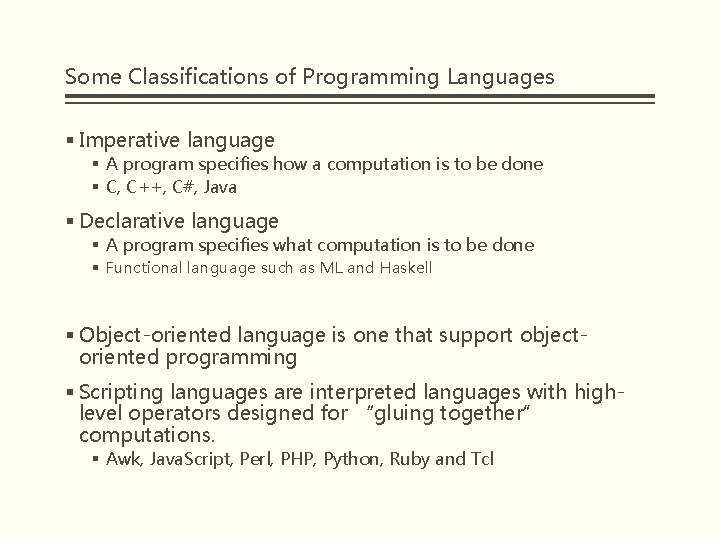 Some Classifications of Programming Languages

▪ Imperative language
  ▪ A program specifies how a computation is to be done
  ▪ C, C++, C#, Java

▪ Declarative language
  ▪ A program specifies what computation is to be done
  ▪ Functional language such as ML and Haskell

▪ Object-oriented language is one that support object-oriented programming

▪ Scripting languages are interpreted languages with high-level operators designed for "gluing together" computations.
  ▪ Awk, JavaScript, Perl, PHP, Python, Ruby and Tcl